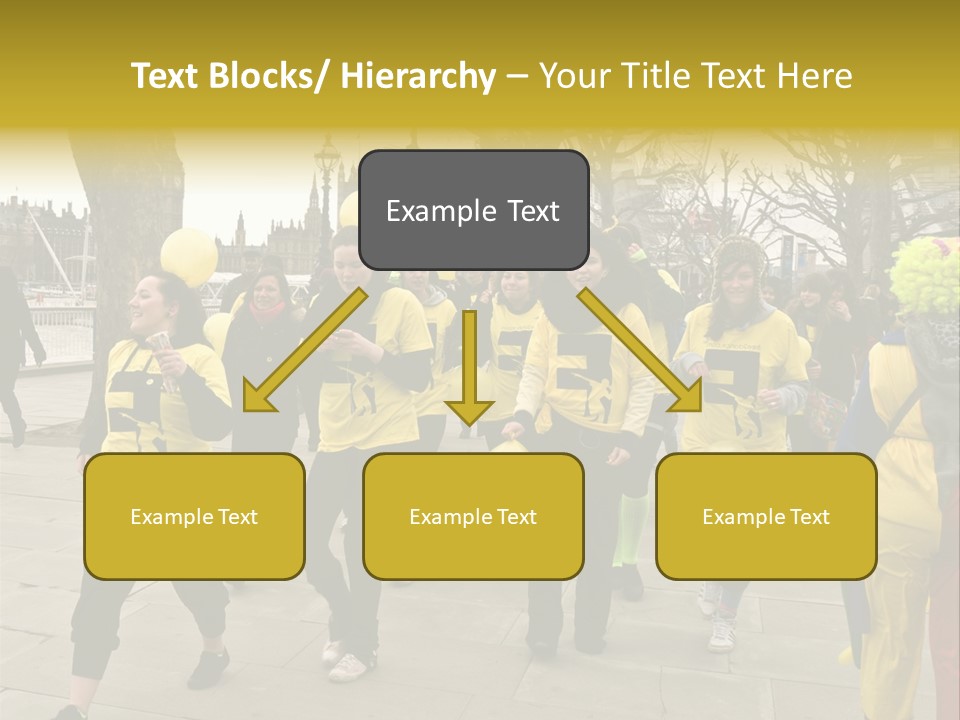 Text Blocks/ Hierarchy – Your Title Text Here

Example Text

Example Text

Example Text

Example Text